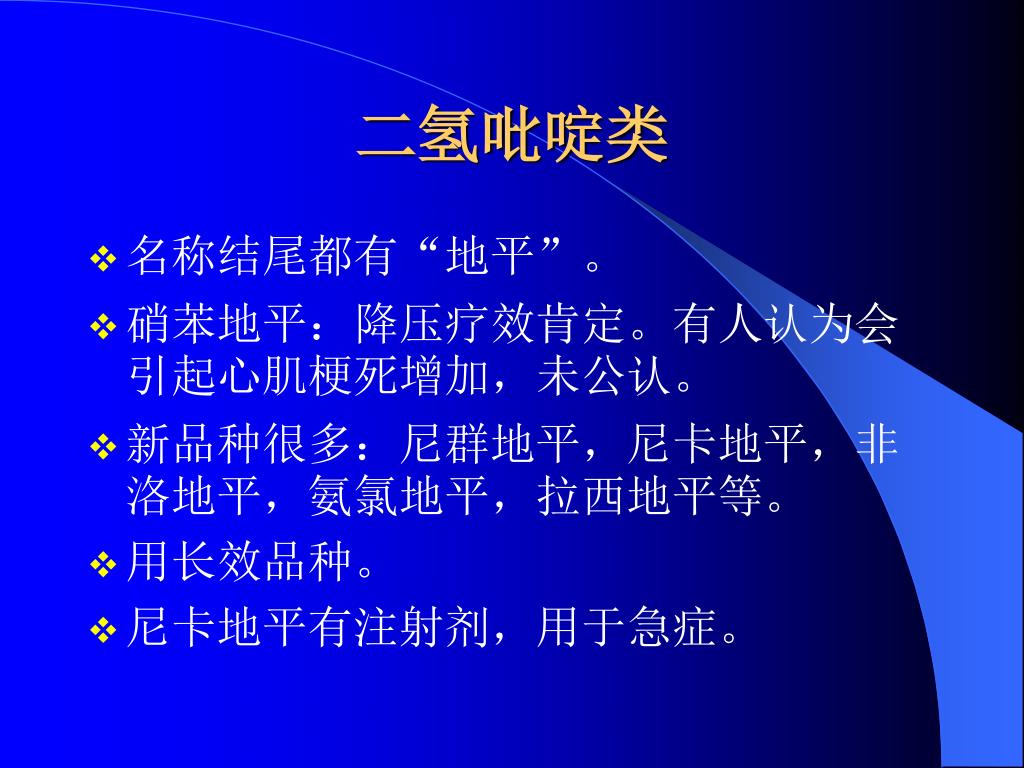 二氢吡啶类

❖ 名称结尾都有“地平”。

❖ 硝苯地平：降压疗效肯定。有人认为会引起心肌梗死增加，未公认。

❖ 新品种很多：尼群地平，尼卡地平，非洛地平，氨氯地平，拉西地平等。

❖ 用长效品种。

❖ 尼卡地平有注射剂，用于急症。